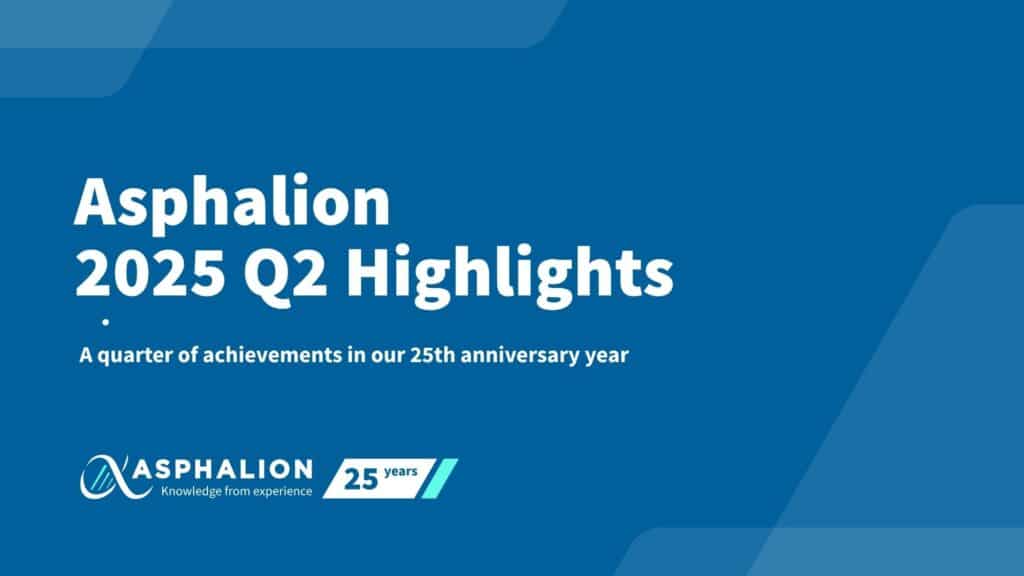 Asphalion
2025 Q2 Highlights

A quarter of achievements in our 25th anniversary year

ASPHALION
Knowledge from experience

25 years